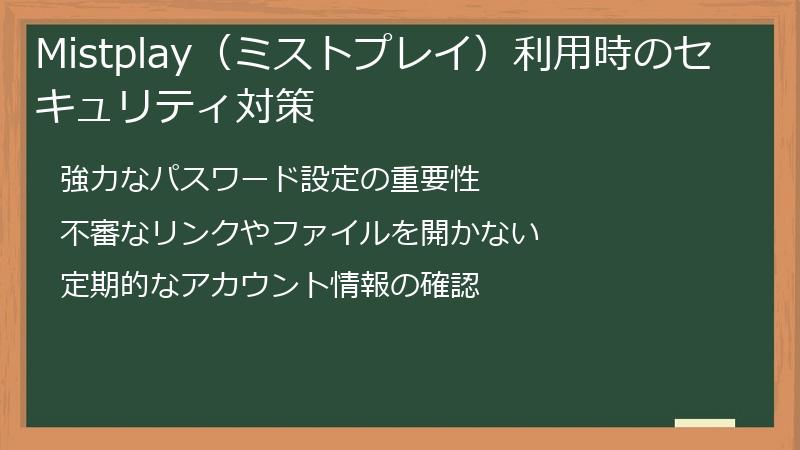 Mistplay（ミストプレイ）利用時のセキュリティ対策

強力なパスワード設定の重要性

不審なリンクやファイルを開かない

定期的なアカウント情報の確認